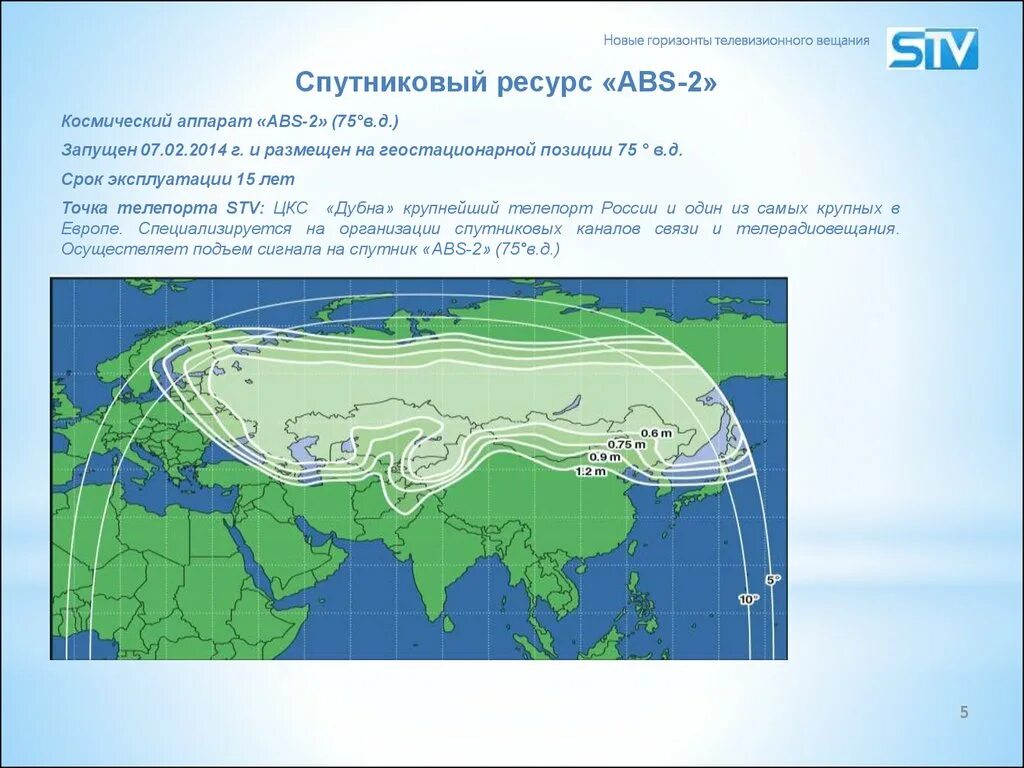 Новые горизонты телевизионного вещания STV

Спутниковый ресурс «ABS-2»

Космический аппарат «ABS-2» (75°в.д.)

Запущен 07.02.2014 г. и размещен на геостационарной позиции 75 ° в.д.

Срок эксплуатации 15 лет

Точка телепорта STV: ЦКС «Дубна» крупнейший телепорт России и один из самых крупных в Европе. Специализируется на организации спутниковых каналов связи и телерадиовещания. Осуществляет подъем сигнала на спутник «ABS-2» (75°в.д.)

0.6 m
0.75 m
0.9 m
1.2 m
5°
10°

5